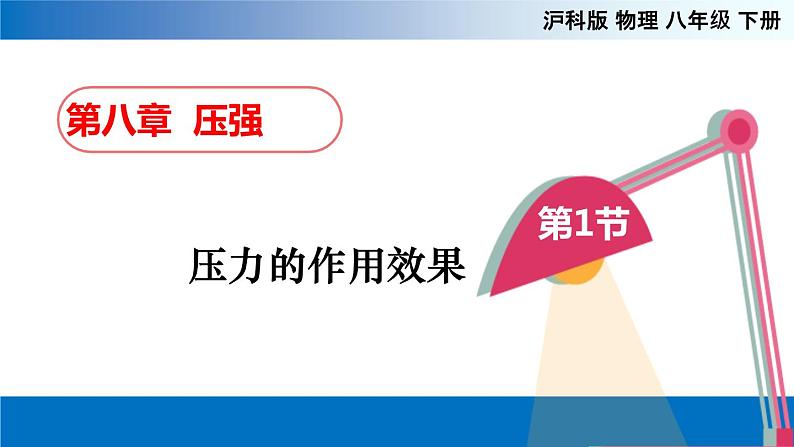 沪科版 物理 八年级 下册

第八章 压强

第1节

压力的作用效果